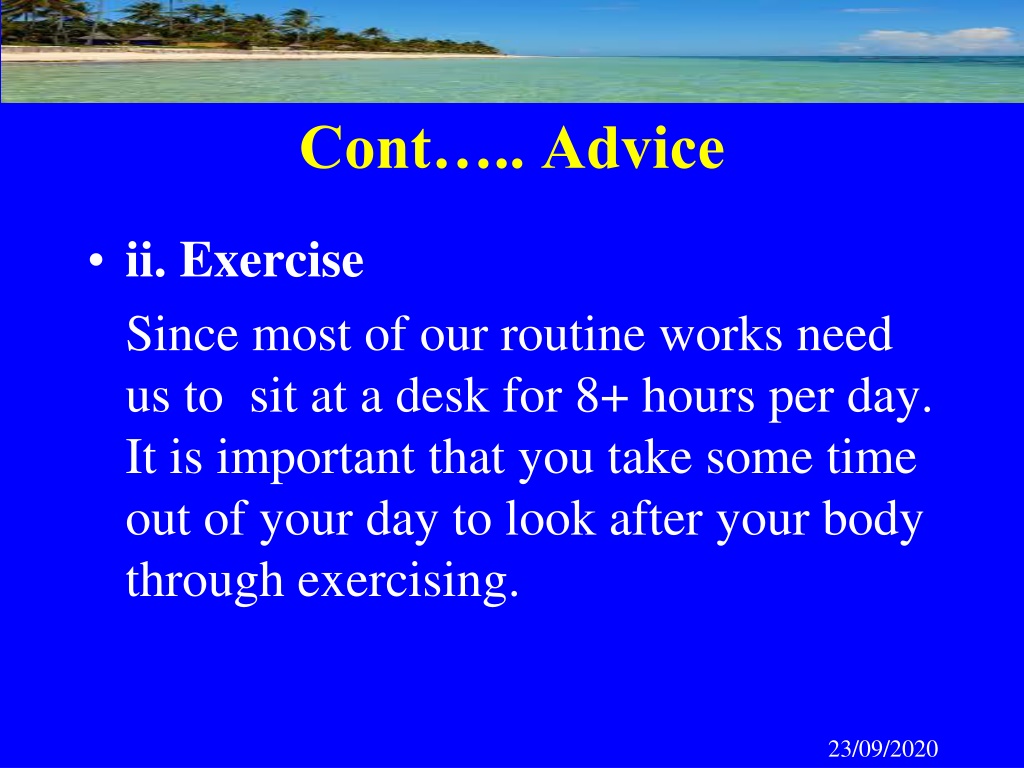 Cont….. Advice

• ii. Exercise

Since most of our routine works need us to sit at a desk for 8+ hours per day. It is important that you take some time out of your day to look after your body through exercising.

23/09/2020